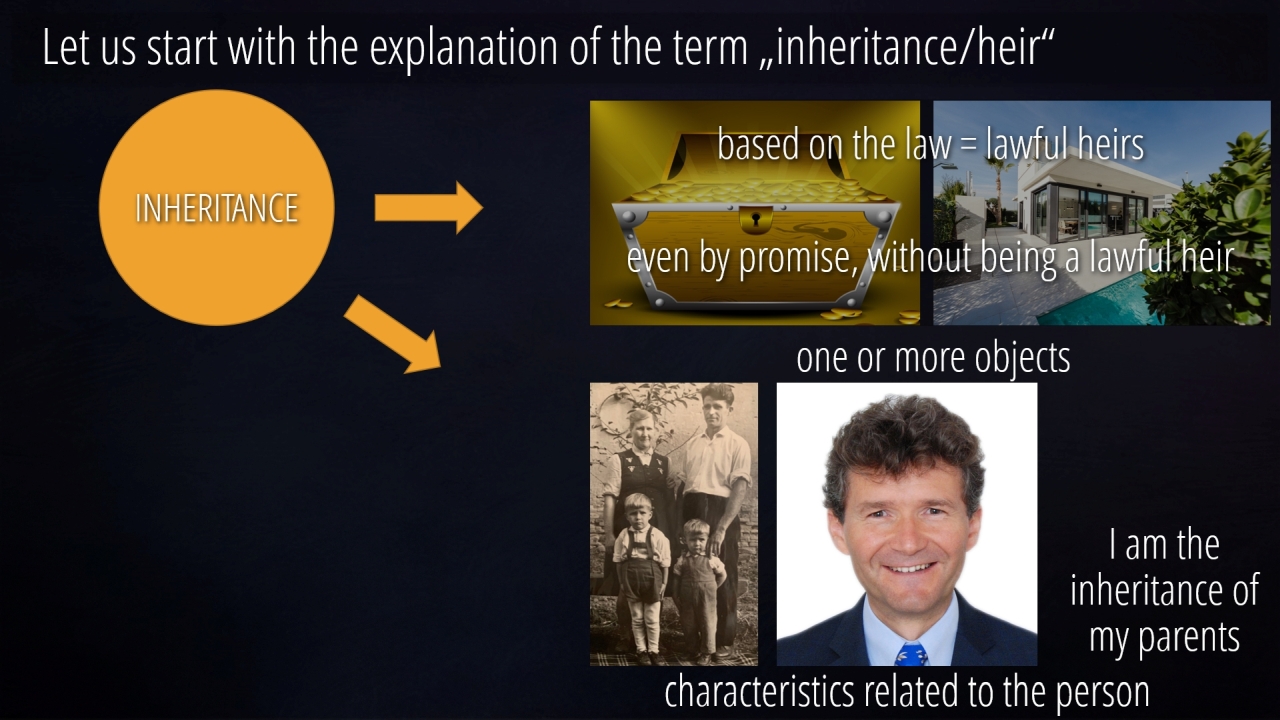 Let us start with the explanation of the term „inheritance/heir“

INHERITANCE

based on the law = lawful heirs

even by promise, without being a lawful heir

one or more objects

I am the inheritance of my parents

characteristics related to the person